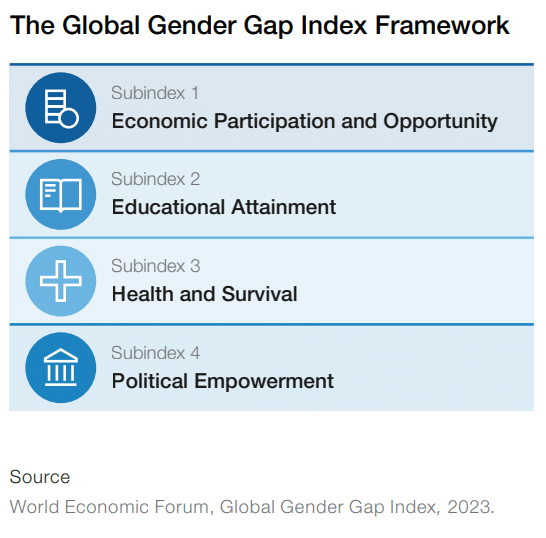 The Global Gender Gap Index Framework

Subindex 1
Economic Participation and Opportunity

Subindex 2
Educational Attainment

Subindex 3
Health and Survival

Subindex 4
Political Empowerment

Source
World Economic Forum, Global Gender Gap Index, 2023.